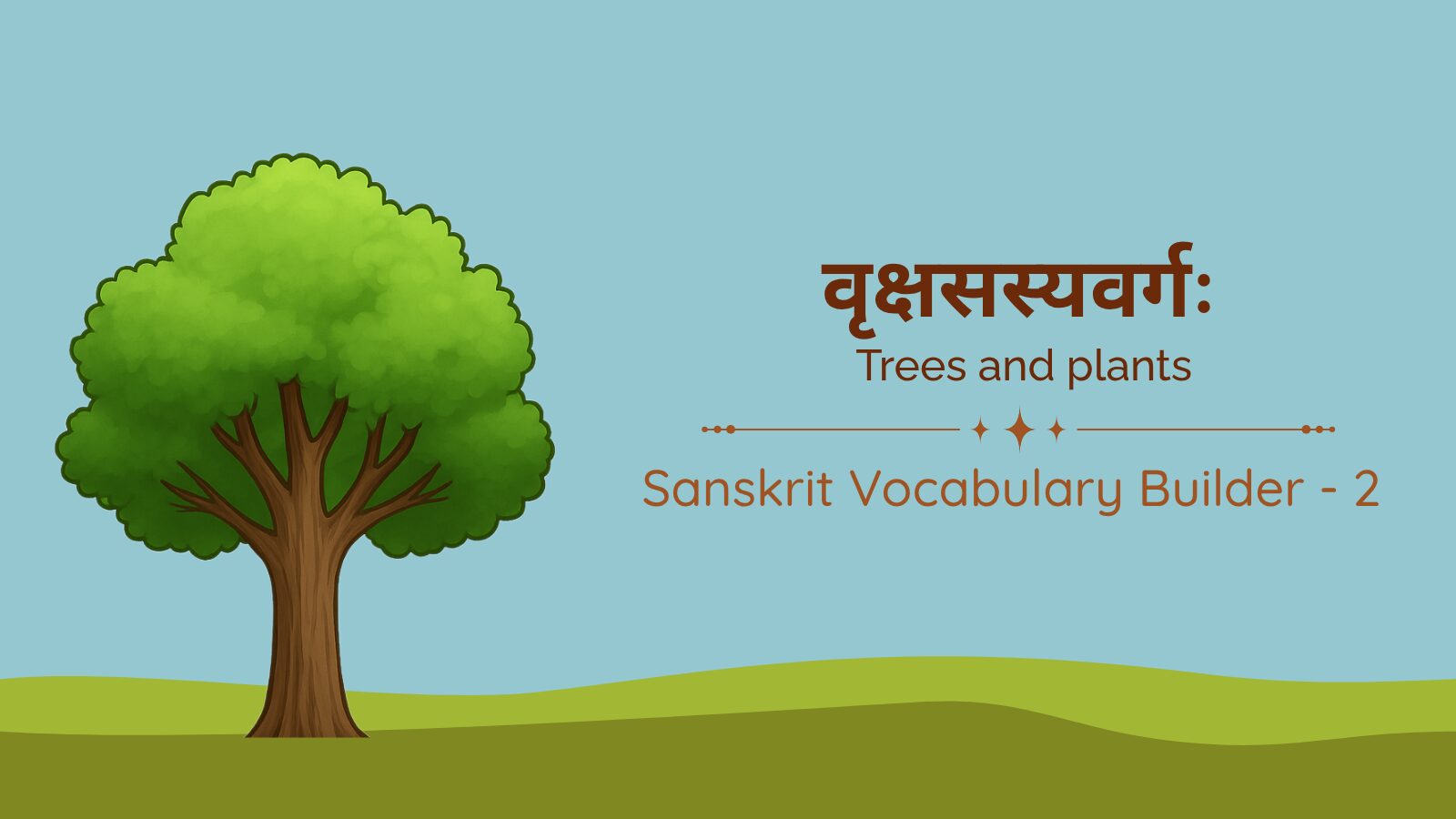 वृक्षसस्यवर्गः
Trees and plants

Sanskrit Vocabulary Builder - 2